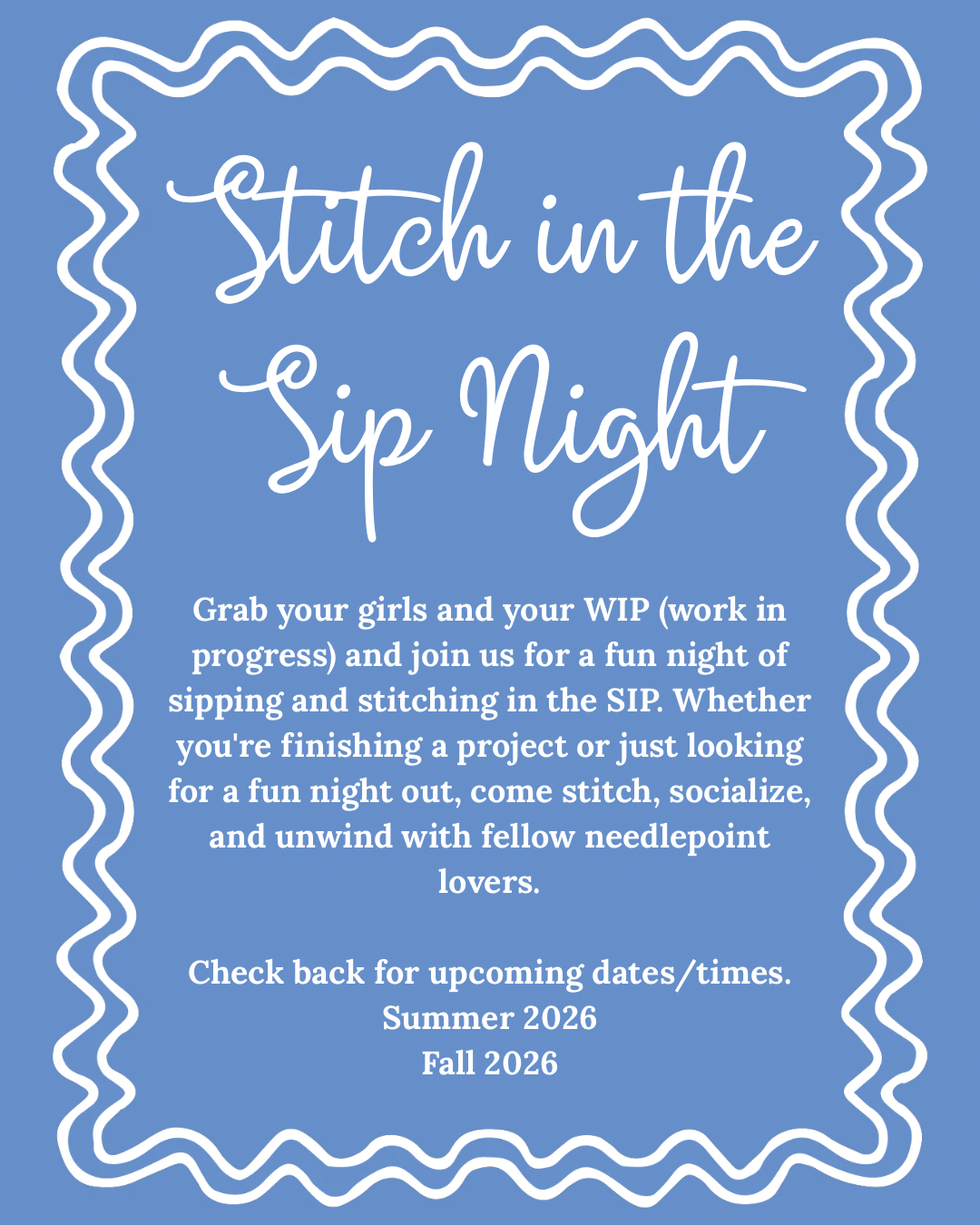 Stitch in the Sip Night

Grab your girls and your WIP (work in progress) and join us for a fun night of sipping and stitching in the SIP. Whether you're finishing a project or just looking for a fun night out, come stitch, socialize, and unwind with fellow needlepoint lovers.

Check back for upcoming dates/times.
Summer 2026
Fall 2026